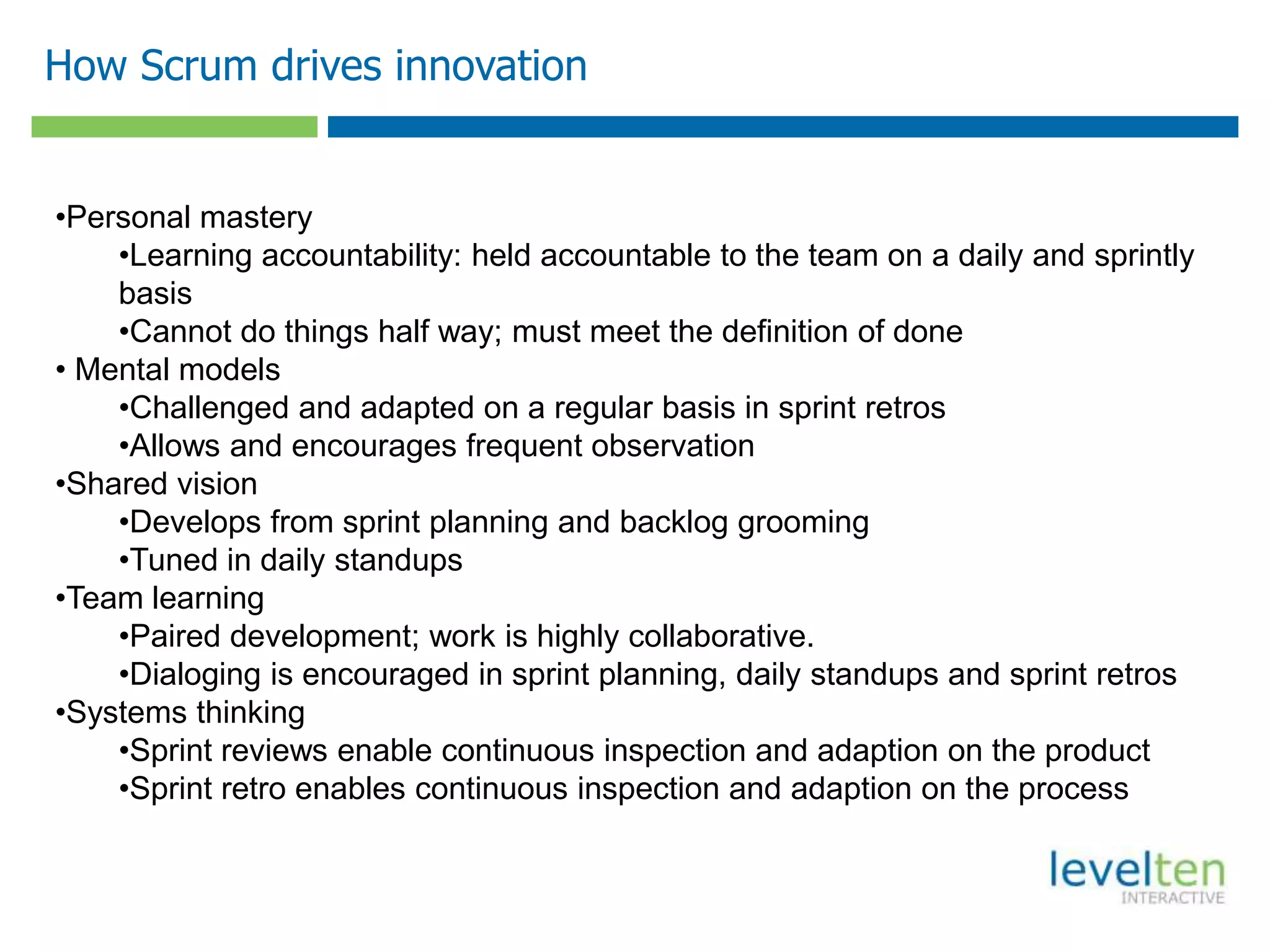 How Scrum drives innovation

•Personal mastery
•Learning accountability: held accountable to the team on a daily and sprintly basis
•Cannot do things half way; must meet the definition of done
• Mental models
•Challenged and adapted on a regular basis in sprint retros
•Allows and encourages frequent observation
•Shared vision
•Develops from sprint planning and backlog grooming
•Tuned in daily standups
•Team learning
•Paired development; work is highly collaborative.
•Dialoging is encouraged in sprint planning, daily standups and sprint retros
•Systems thinking
•Sprint reviews enable continuous inspection and adaption on the product
•Sprint retro enables continuous inspection and adaption on the process

levelten
INTERACTIVE